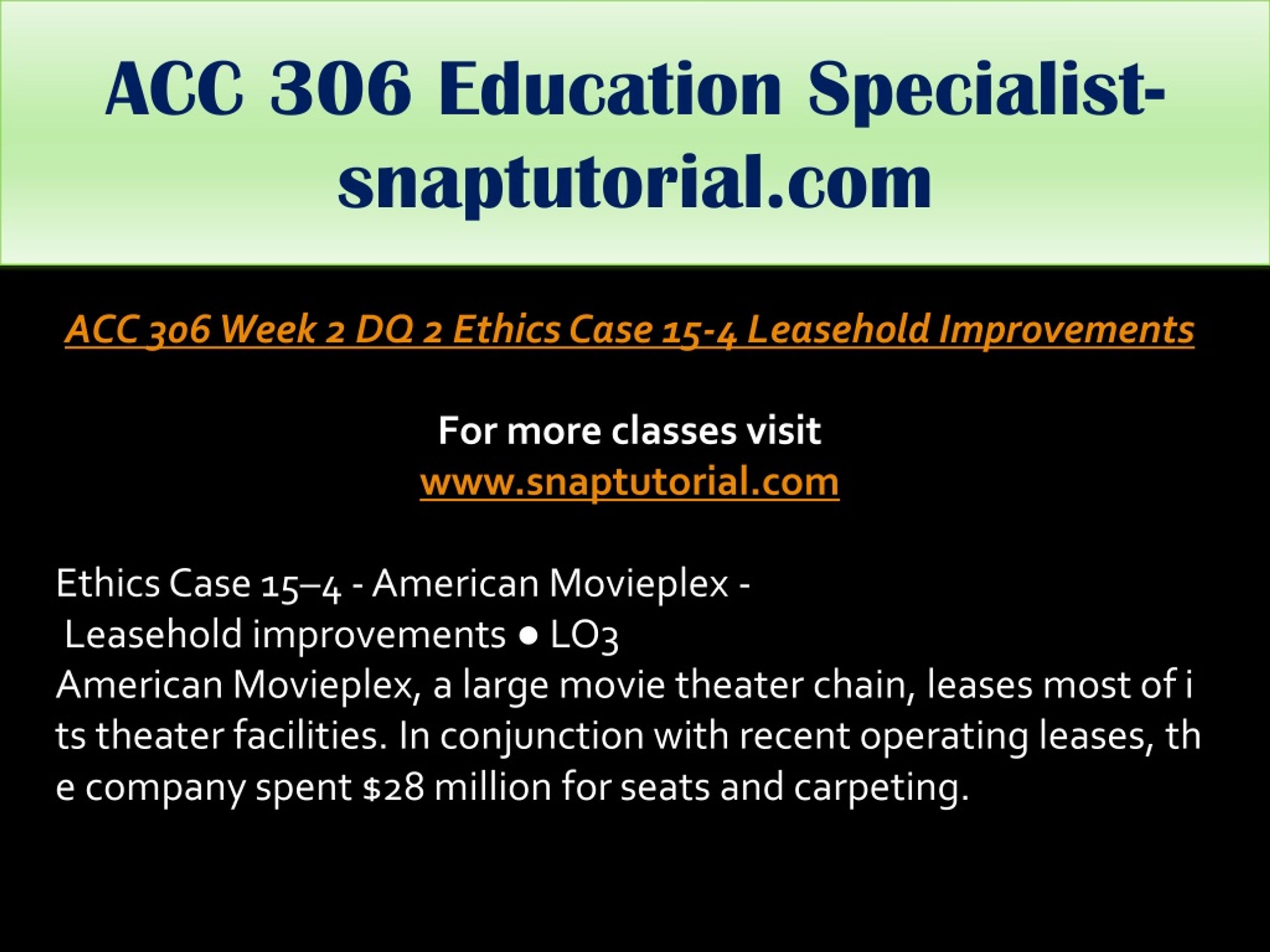 ACC 306 Education Specialist-snaptutorial.com

ACC 306 Week 2 DQ 2 Ethics Case 15-4 Leasehold Improvements

For more classes visit
www.snaptutorial.com

Ethics Case 15–4 - American Movieplex -
Leasehold improvements ● LO3
American Movieplex, a large movie theater chain, leases most of i ts theater facilities. In conjunction with recent operating leases, th e company spent $28 million for seats and carpeting.